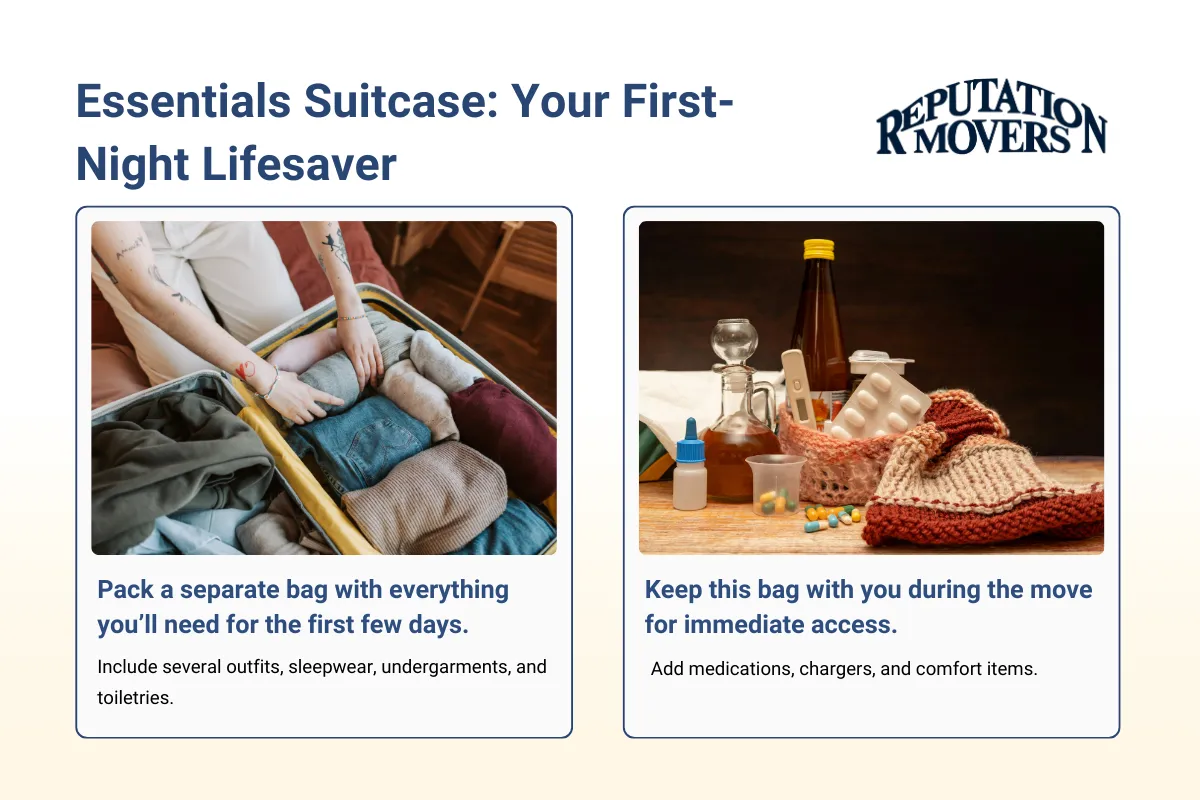 Essentials Suitcase: Your First-Night Lifesaver

REPUTATION MOVERS

Pack a separate bag with everything you'll need for the first few days.

Include several outfits, sleepwear, undergarments, and toiletries.

Keep this bag with you during the move for immediate access.

Add medications, chargers, and comfort items.